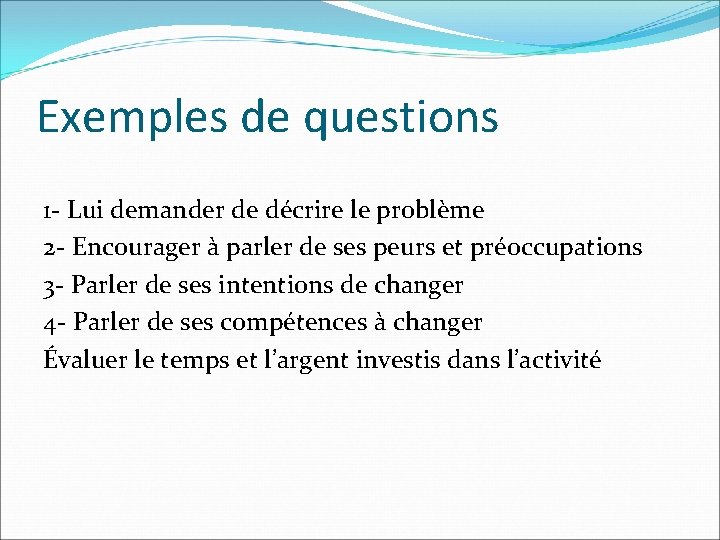 Exemples de questions

1- Lui demander de décrire le problème
2- Encourager à parler de ses peurs et préoccupations
3- Parler de ses intentions de changer
4- Parler de ses compétences à changer
Évaluer le temps et l’argent investis dans l’activité